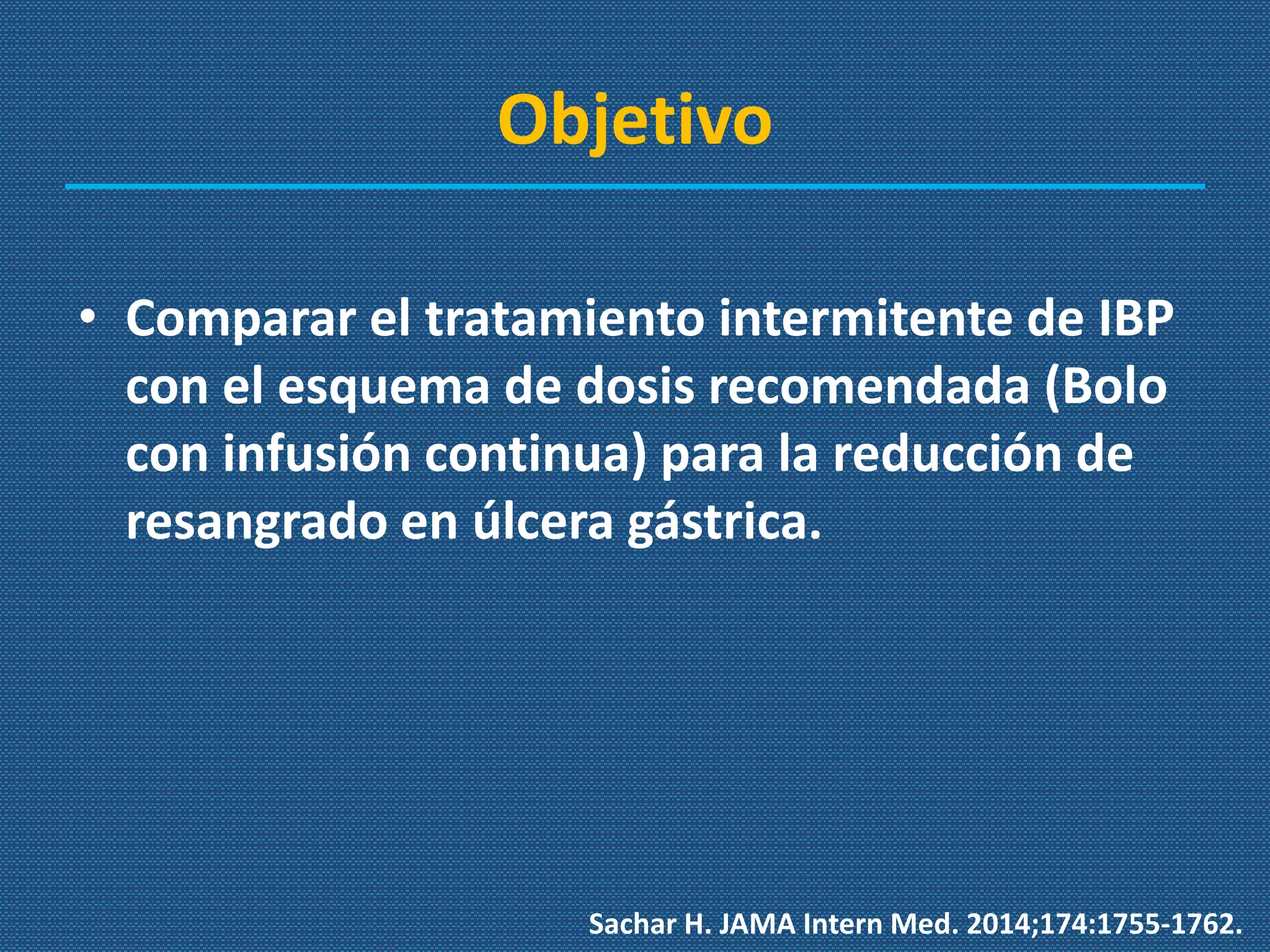 Objetivo

• Comparar el tratamiento intermitente de IBP con el esquema de dosis recomendada (Bolo con infusión continua) para la reducción de resangrado en úlcera gástrica.

Sachar H. JAMA Intern Med. 2014;174:1755-1762.